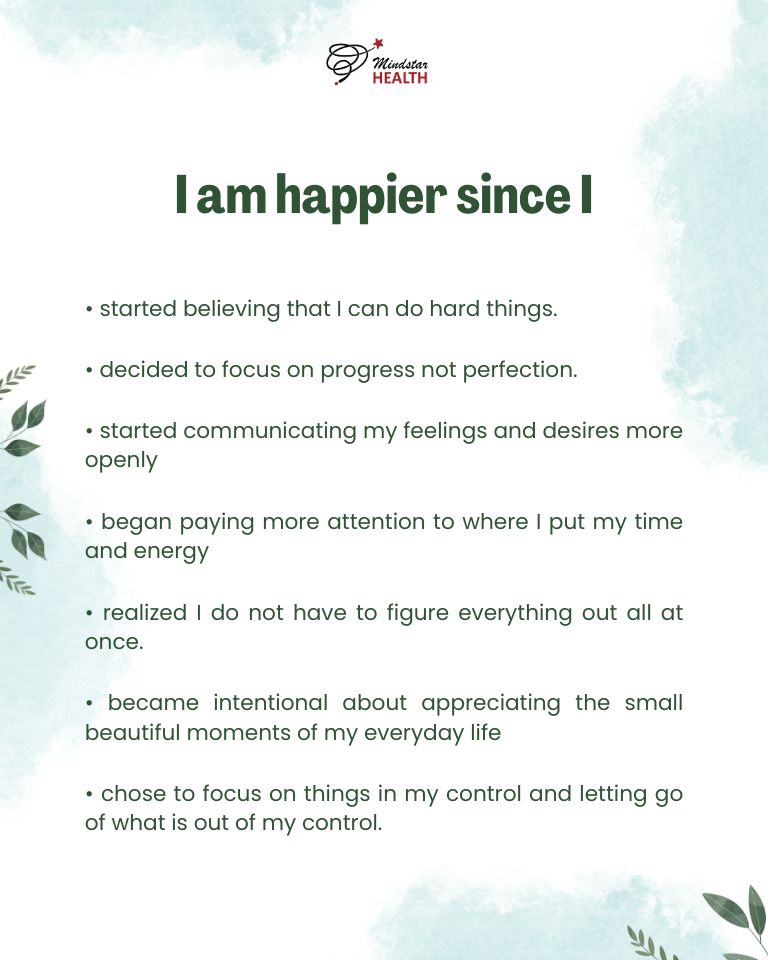 Mindstar HEALTH

I am happier since I

• started believing that I can do hard things.

• decided to focus on progress not perfection.

• started communicating my feelings and desires more openly

• began paying more attention to where I put my time and energy

• realized I do not have to figure everything out all at once.

• became intentional about appreciating the small beautiful moments of my everyday life

• chose to focus on things in my control and letting go of what is out of my control.